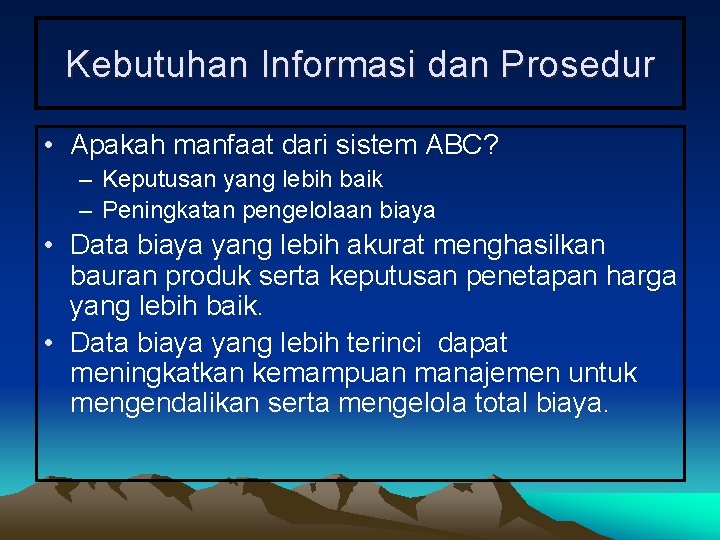 Kebutuhan Informasi dan Prosedur

• Apakah manfaat dari sistem ABC?
– Keputusan yang lebih baik
– Peningkatan pengelolaan biaya

• Data biaya yang lebih akurat menghasilkan bauran produk serta keputusan penetapan harga yang lebih baik.

• Data biaya yang lebih terinci dapat meningkatkan kemampuan manajemen untuk mengendalikan serta mengelola total biaya.